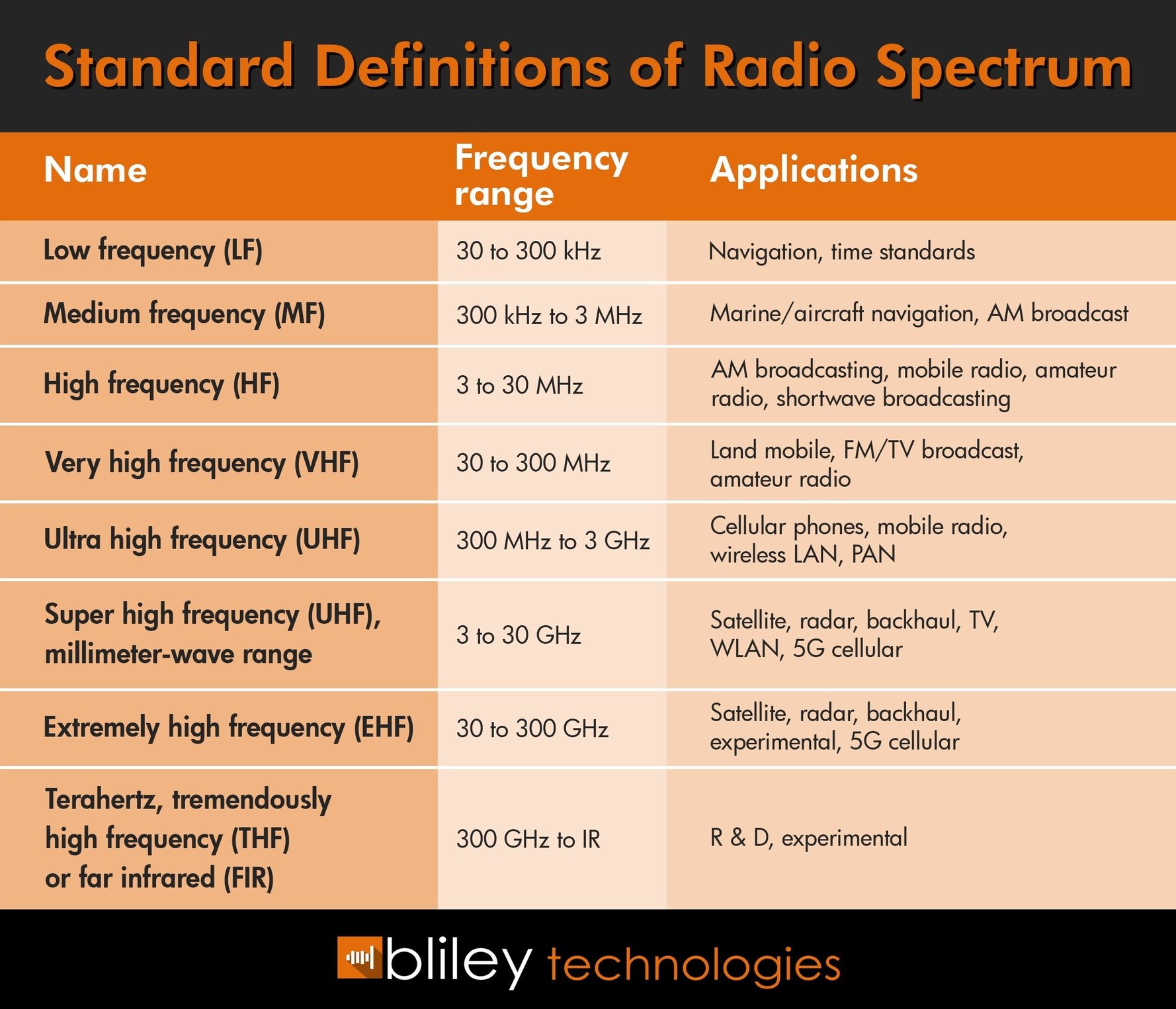 Standard Definitions of Radio Spectrum

| Name | Frequency range | Applications |
|---|---|---|
| Low frequency (LF) | 30 to 300 kHz | Navigation, time standards |
| Medium frequency (MF) | 300 kHz to 3 MHz | Marine/aircraft navigation, AM broadcast |
| High frequency (HF) | 3 to 30 MHz | AM broadcasting, mobile radio, amateur radio, shortwave broadcasting |
| Very high frequency (VHF) | 30 to 300 MHz | Land mobile, FM/TV broadcast, amateur radio |
| Ultra high frequency (UHF) | 300 MHz to 3 GHz | Cellular phones, mobile radio, wireless LAN, PAN |
| Super high frequency (UHF), millimeter-wave range | 3 to 30 GHz | Satellite, radar, backhaul, TV, WLAN, 5G cellular |
| Extremely high frequency (EHF) | 30 to 300 GHz | Satellite, radar, backhaul, experimental, 5G cellular |
| Terahertz, tremendously high frequency (THF) or far infrared (FIR) | 300 GHz to IR | R & D, experimental |

bliley technologies